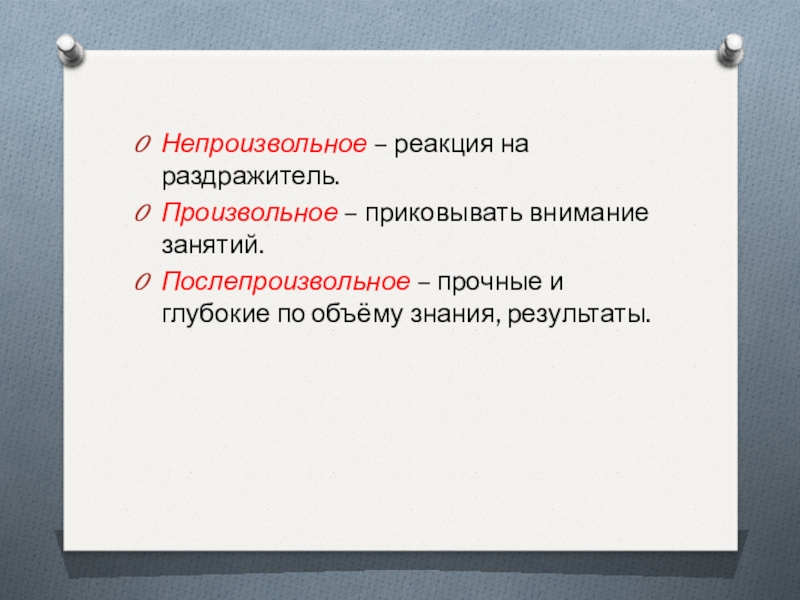 Непроизвольное – реакция на раздражитель.

Произвольное – приковывать внимание занятий.

Послепроизвольное – прочные и глубокие по объёму знания, результаты.